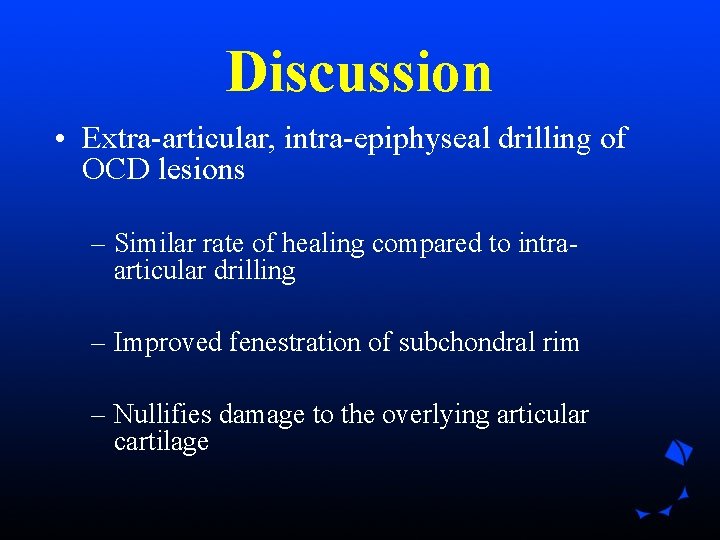 Discussion

• Extra-articular, intra-epiphyseal drilling of OCD lesions

– Similar rate of healing compared to intra-articular drilling

– Improved fenestration of subchondral rim

– Nullifies damage to the overlying articular cartilage